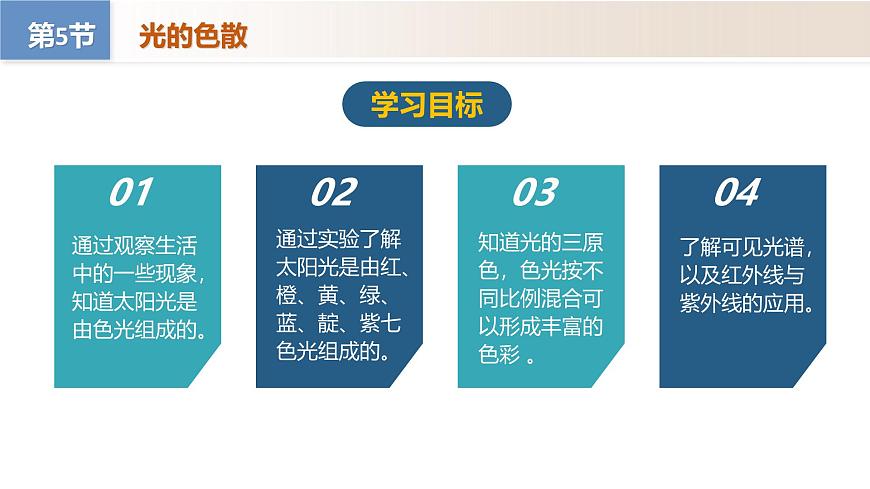 第5节 光的色散

学习目标

01
通过观察生活中的一些现象，知道太阳光是由色光组成的。

02
通过实验了解太阳光是由红、橙、黄、绿、蓝、靛、紫七色光组成的。

03
知道光的三原色，色光按不同比例混合可以形成丰富的色彩 。

04
了解可见光谱，以及红外线与紫外线的应用。